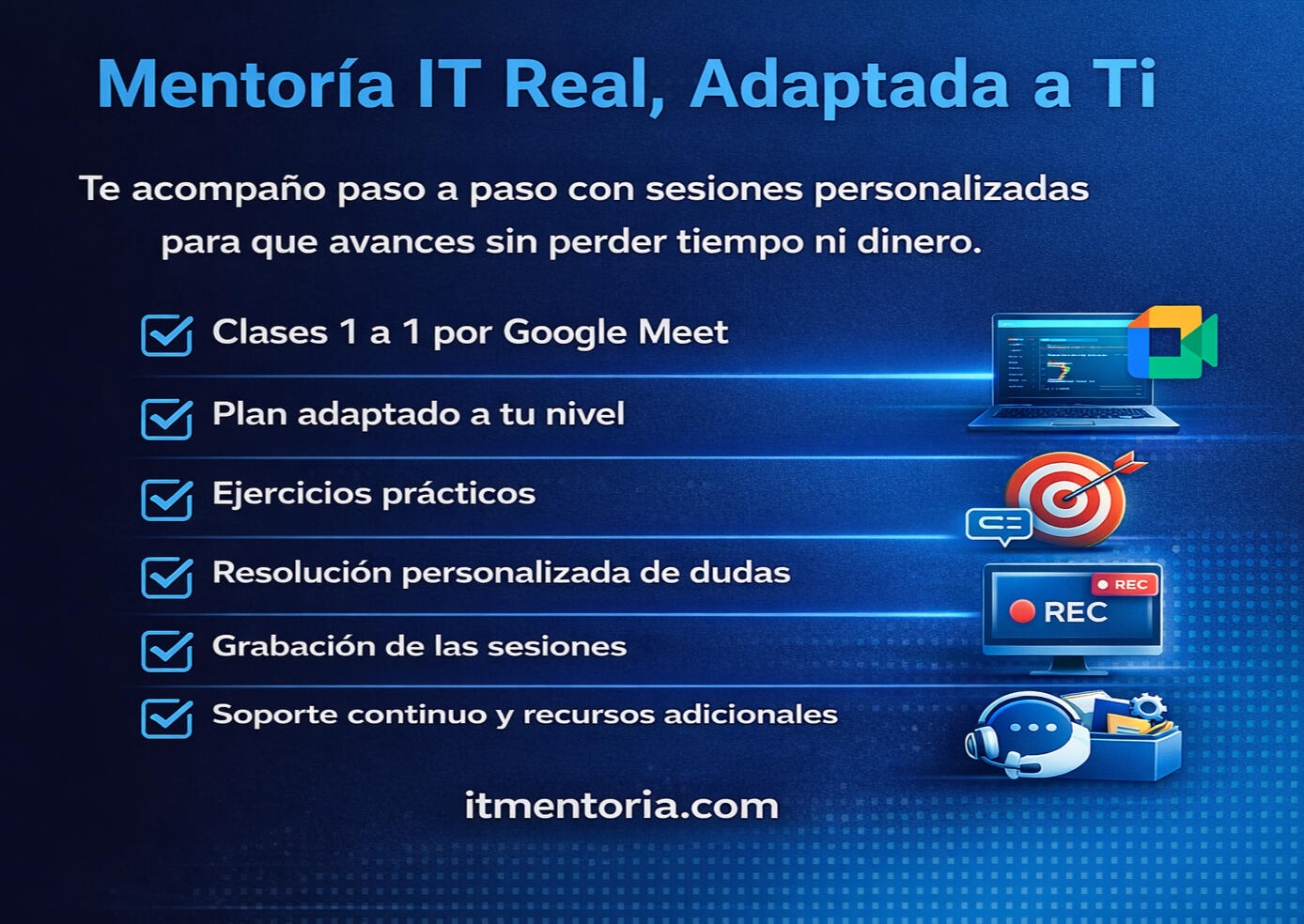 Mentoría IT Real, Adaptada a Ti

Te acompaño paso a paso con sesiones personalizadas para que avances sin perder tiempo ni dinero.

Clases 1 a 1 por Google Meet

Plan adaptado a tu nivel

Ejercicios prácticos

Resolución personalizada de dudas

Grabación de las sesiones

Soporte continuo y recursos adicionales

REC

REC

itmentoria.com